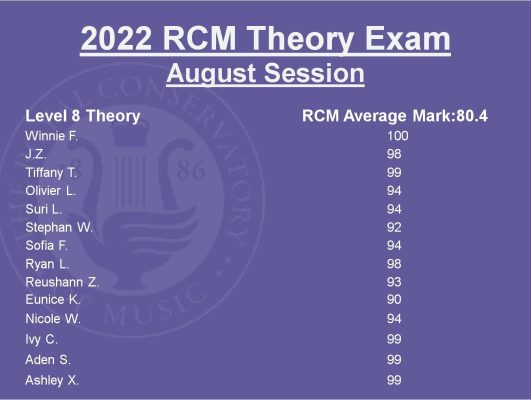 2022 RCM Theory Exam
August Session

| Level 8 Theory | RCM Average Mark:80.4 |
|---|---|
| Winnie F. | 100 |
| J.Z. | 98 |
| Tiffany T. | 99 |
| Olivier L. | 94 |
| Suri L. | 94 |
| Stephan W. | 92 |
| Sofia F. | 94 |
| Ryan L. | 98 |
| Reushann Z. | 93 |
| Eunice K. | 90 |
| Nicole W. | 94 |
| Ivy C. | 99 |
| Aden S. | 99 |
| Ashley X. | 99 |

THE ROYAL CONSERVATORY OF MUSIC 18 86